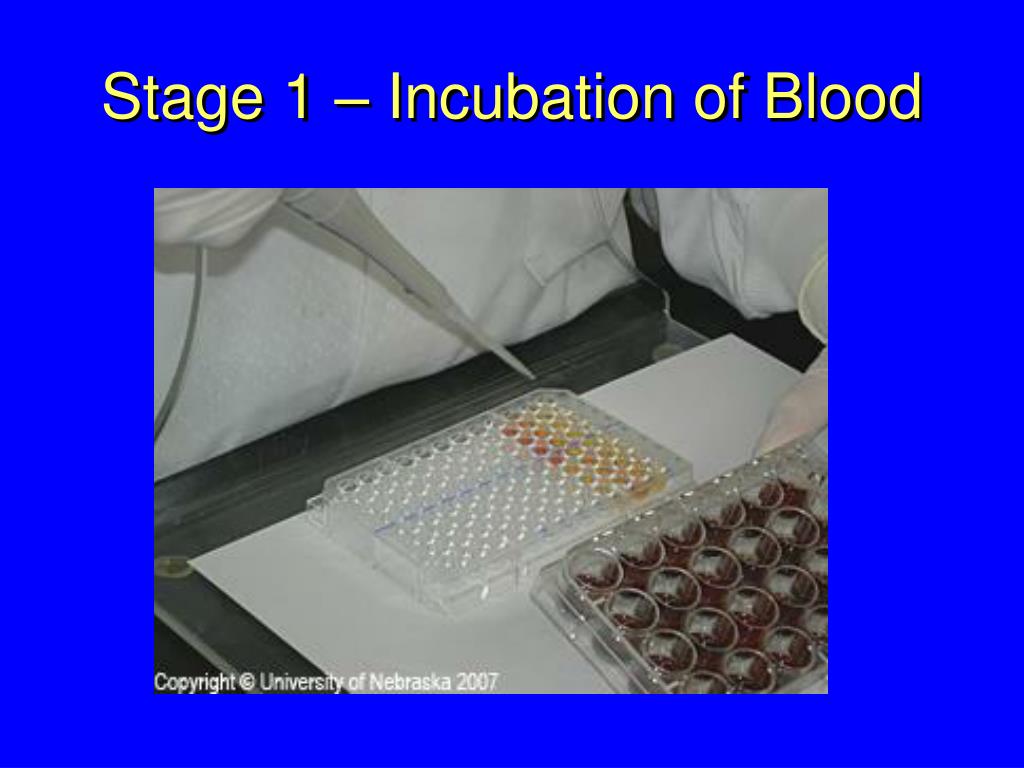 Stage 1 – Incubation of Blood

Copyright © University of Nebraska 2007